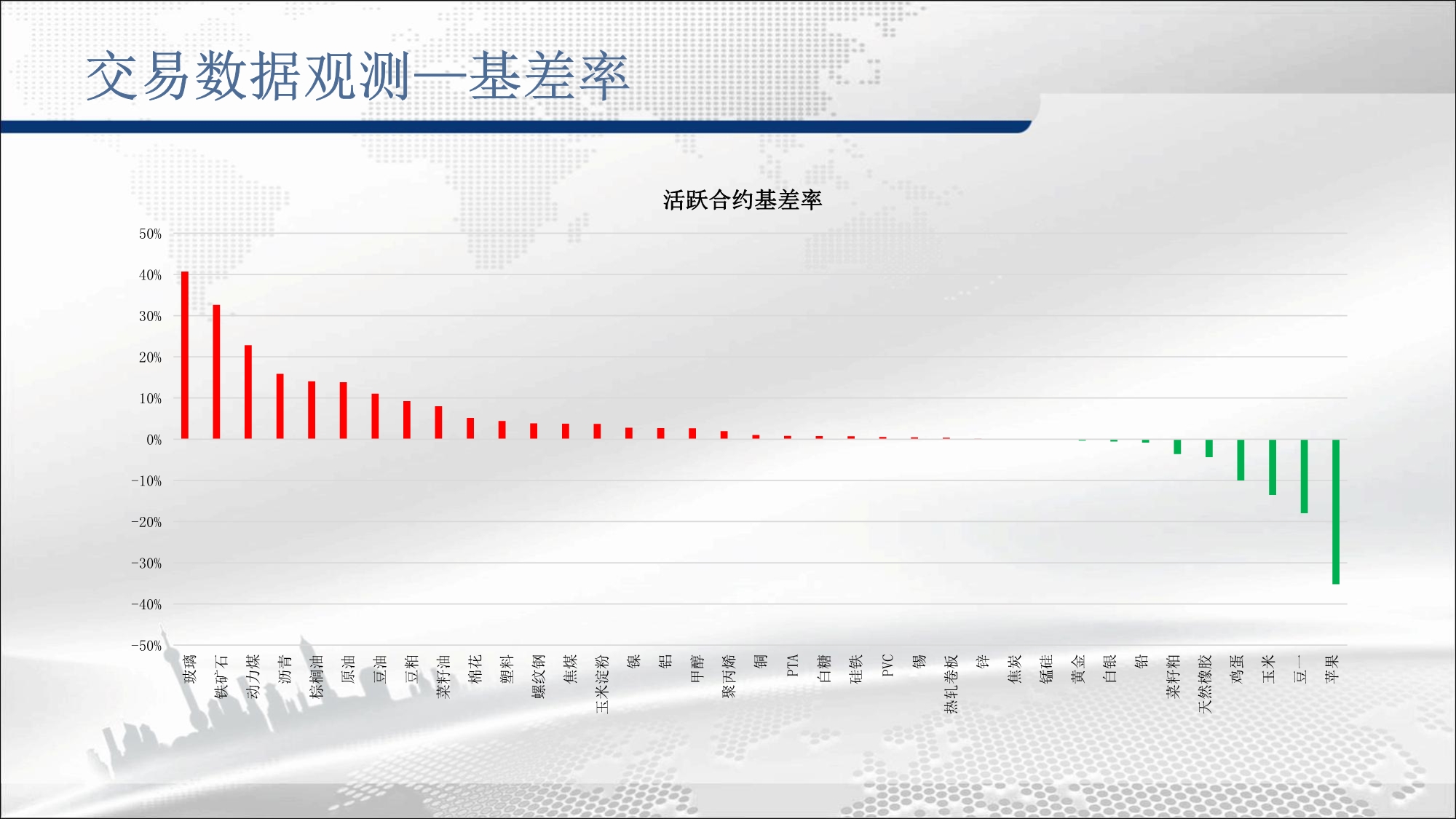 交易数据观测—基差率

活跃合约基差率

50%
40%
30%
20%
10%
0%
-10%
-20%
-30%
-40%
-50%

玻璃
铁矿石
动力煤
沥青
棕榈油
原油
豆油
豆粕
菜籽油
棉花
塑料
螺纹钢
焦煤
玉米淀粉
镍
铝
甲醇
聚丙烯
铜
PTA
白糖
硅铁
PVC
锡
热轧卷板
锌
焦炭
锰硅
黄金
白银
铅
菜籽粕
天然橡胶
鸡蛋
玉米
豆一
苹果